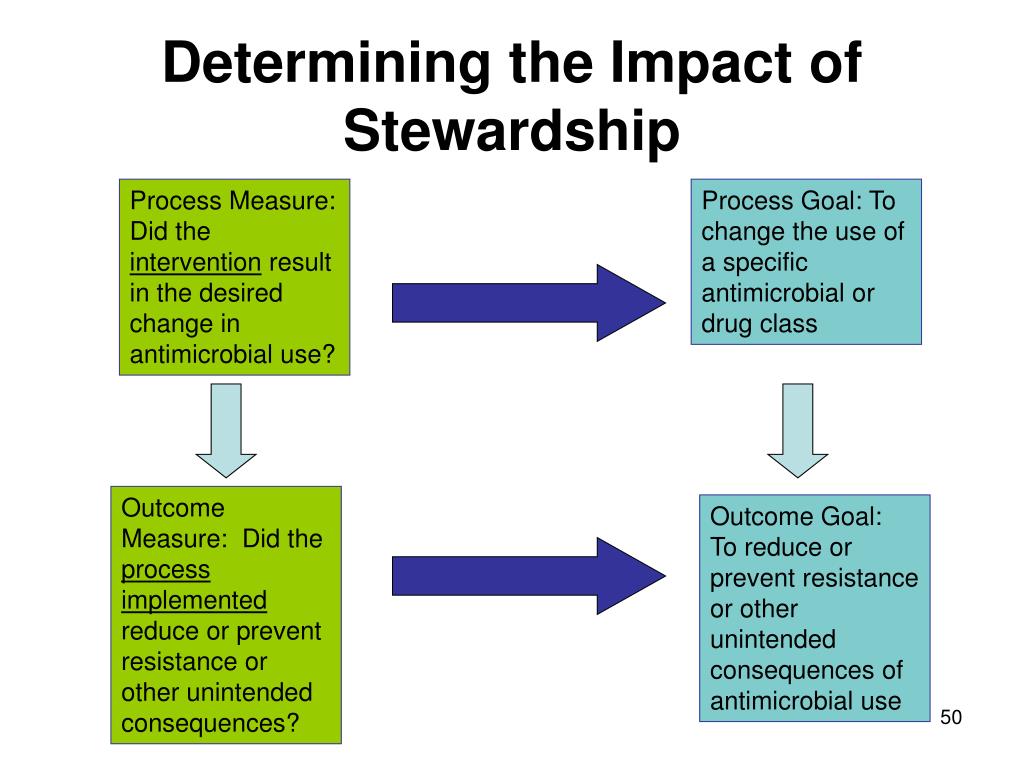 Determining the Impact of Stewardship

Process Measure: Did the intervention result in the desired change in antimicrobial use?

Process Goal: To change the use of a specific antimicrobial or drug class

Outcome Measure: Did the process implemented reduce or prevent resistance or other unintended consequences?

Outcome Goal: To reduce or prevent resistance or other unintended consequences of antimicrobial use

50